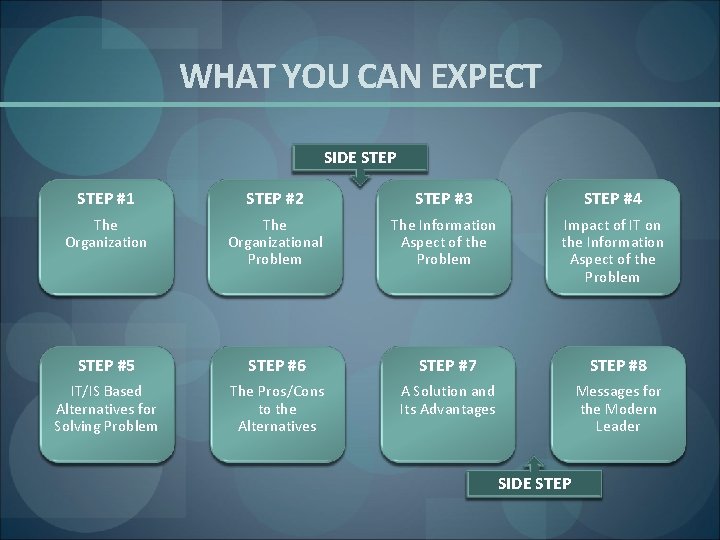 WHAT YOU CAN EXPECT

SIDE STEP

STEP #1
The Organization

STEP #2
The Organizational Problem

STEP #3
The Information Aspect of the Problem

STEP #4
Impact of IT on the Information Aspect of the Problem

STEP #5
IT/IS Based Alternatives for Solving Problem

STEP #6
The Pros/Cons to the Alternatives

STEP #7
A Solution and Its Advantages

STEP #8
Messages for the Modern Leader

SIDE STEP